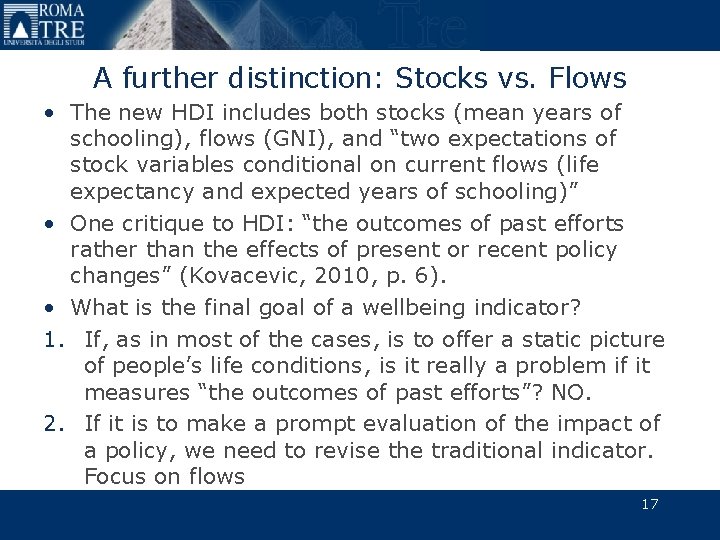 ROMA TRE
UNIVERSITÀ DEGLI STUDI

Roma Tre

A further distinction: Stocks vs. Flows

• The new HDI includes both stocks (mean years of schooling), flows (GNI), and “two expectations of stock variables conditional on current flows (life expectancy and expected years of schooling)”

• One critique to HDI: “the outcomes of past efforts rather than the effects of present or recent policy changes” (Kovacevic, 2010, p. 6).

• What is the final goal of a wellbeing indicator?

1. If, as in most of the cases, is to offer a static picture of people’s life conditions, is it really a problem if it measures “the outcomes of past efforts”? NO.

2. If it is to make a prompt evaluation of the impact of a policy, we need to revise the traditional indicator. Focus on flows

17